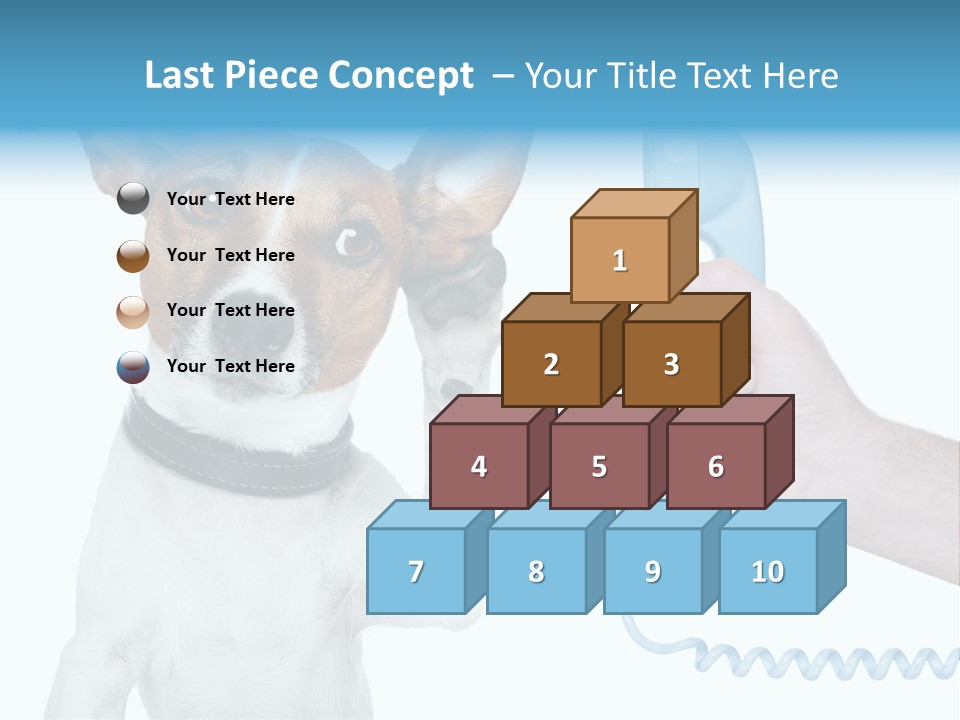 Last Piece Concept – Your Title Text Here

Your Text Here

Your Text Here

Your Text Here

Your Text Here

1

2

3

4

5

6

7

8

9

10